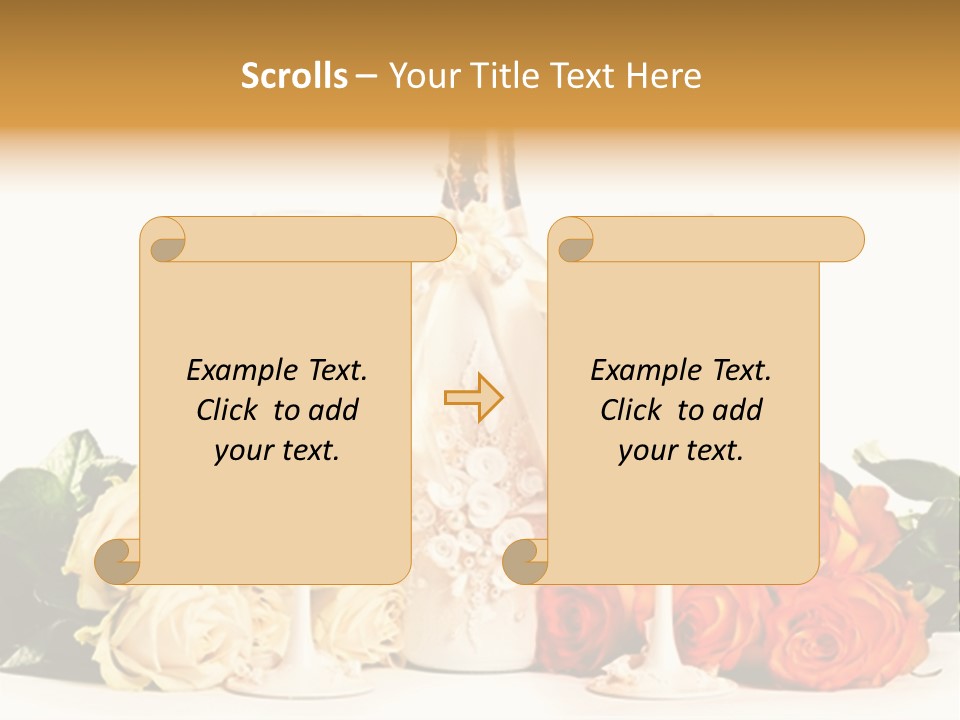 Scrolls – Your Title Text Here

Example Text. Click to add your text.

Example Text. Click to add your text.